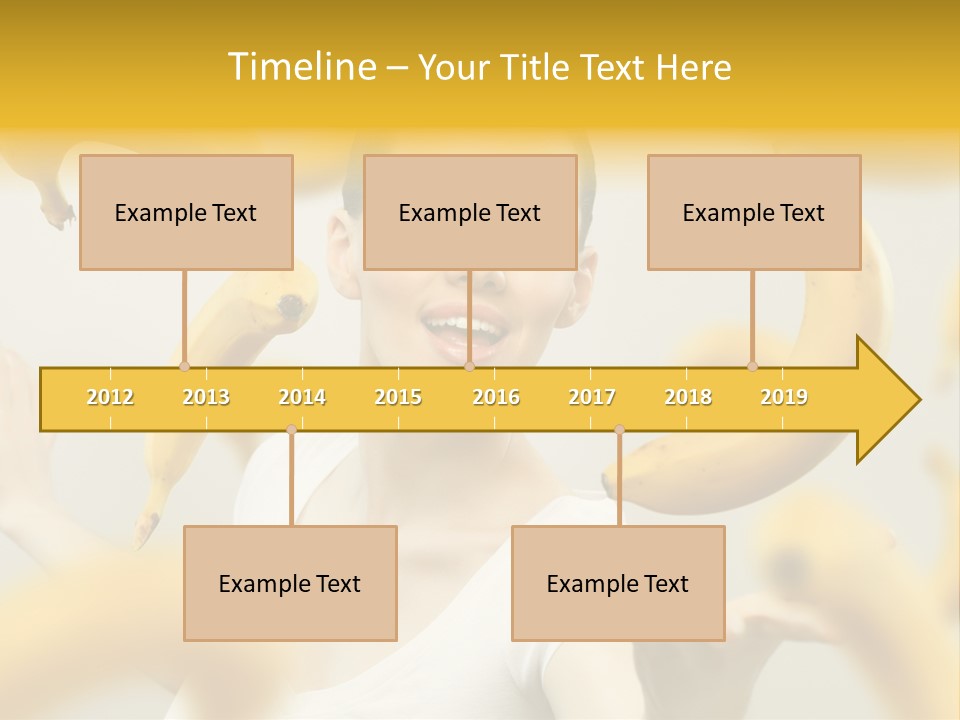 Timeline – Your Title Text Here

Example Text

Example Text

Example Text

2012 2013 2014 2015 2016 2017 2018 2019

Example Text

Example Text